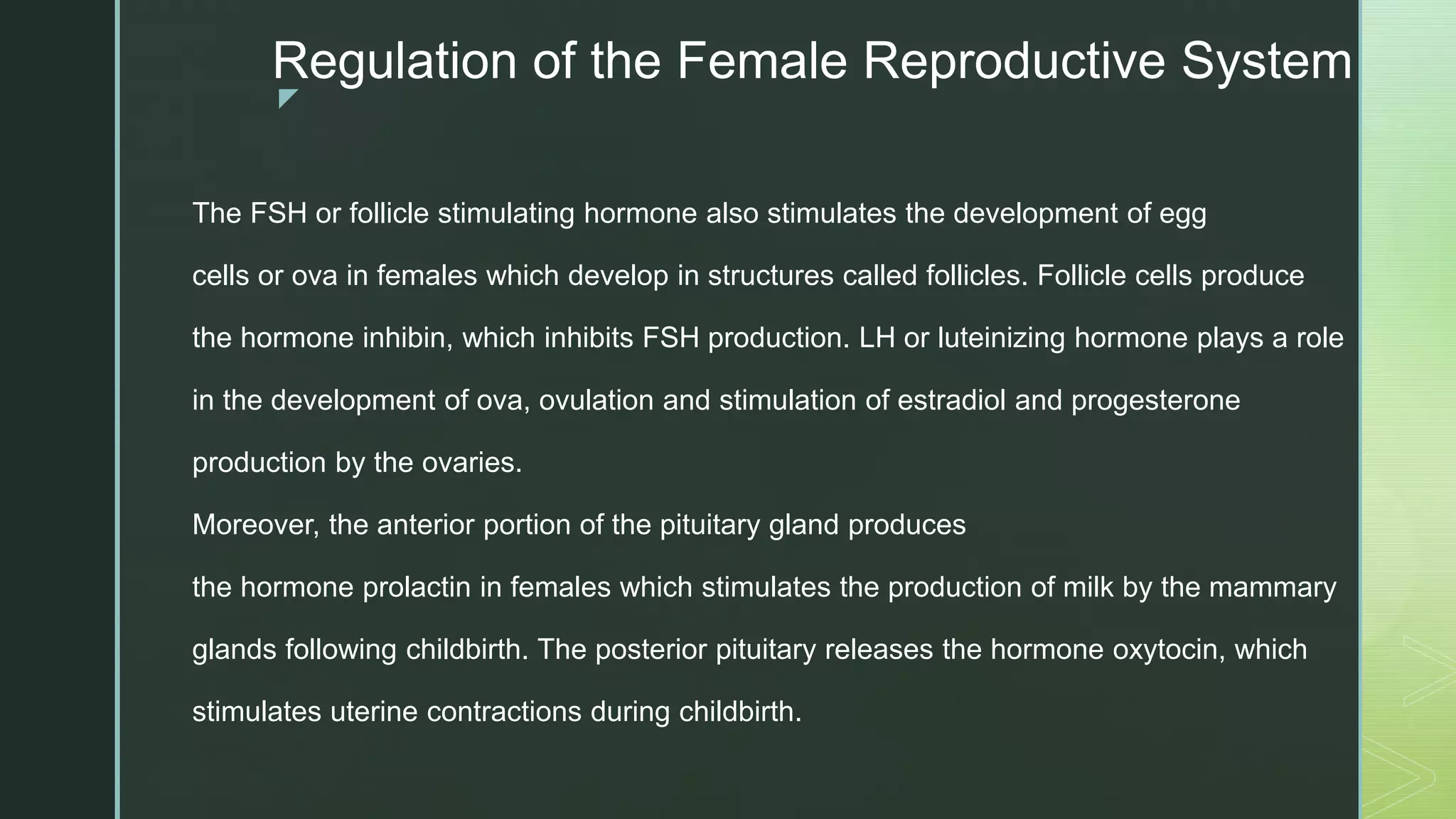 Regulation of the Female Reproductive System

The FSH or follicle stimulating hormone also stimulates the development of egg cells or ova in females which develop in structures called follicles. Follicle cells produce the hormone inhibin, which inhibits FSH production. LH or luteinizing hormone plays a role in the development of ova, ovulation and stimulation of estradiol and progesterone production by the ovaries.

Moreover, the anterior portion of the pituitary gland produces the hormone prolactin in females which stimulates the production of milk by the mammary glands following childbirth. The posterior pituitary releases the hormone oxytocin, which stimulates uterine contractions during childbirth.